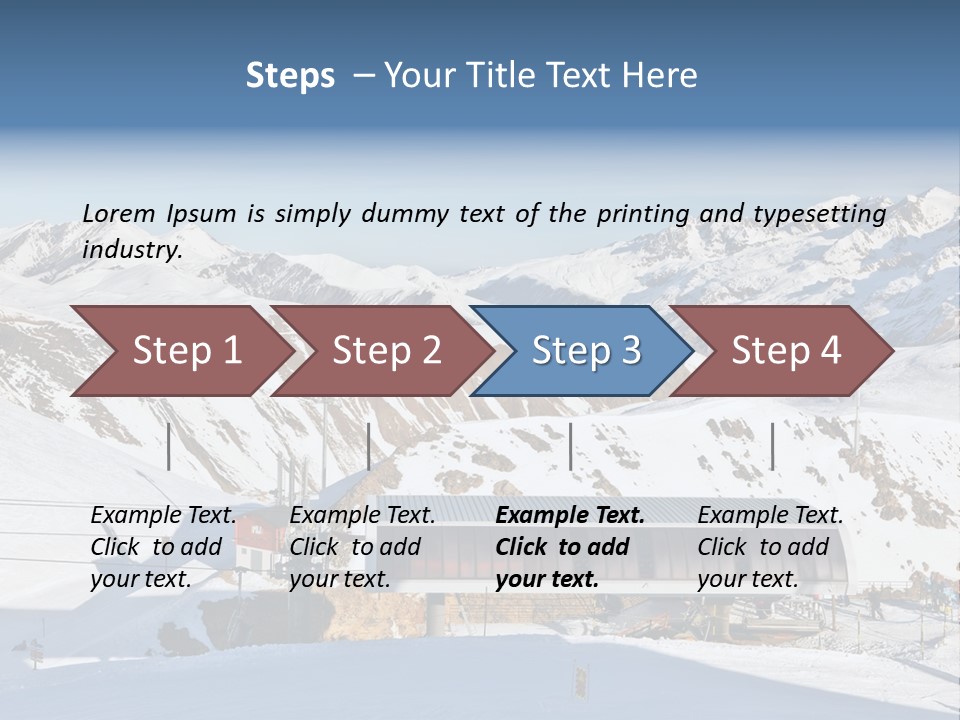 Steps – Your Title Text Here

Lorem Ipsum is simply dummy text of the printing and typesetting industry.

Step 1

Step 2

Step 3

Step 4

Example Text. Click to add your text.

Example Text. Click to add your text.

Example Text. Click to add your text.

Example Text. Click to add your text.